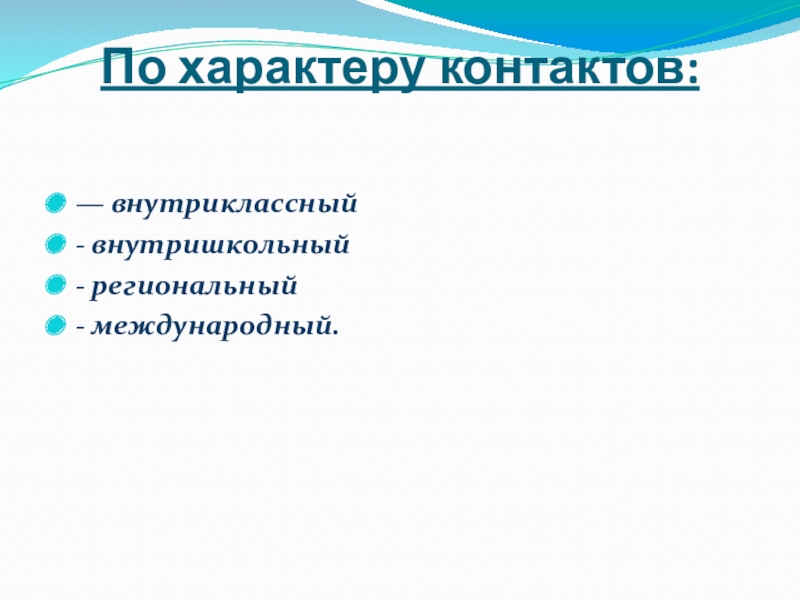 По характеру контактов:

— внутриклассный

- внутришкольный

- региональный

- международный.